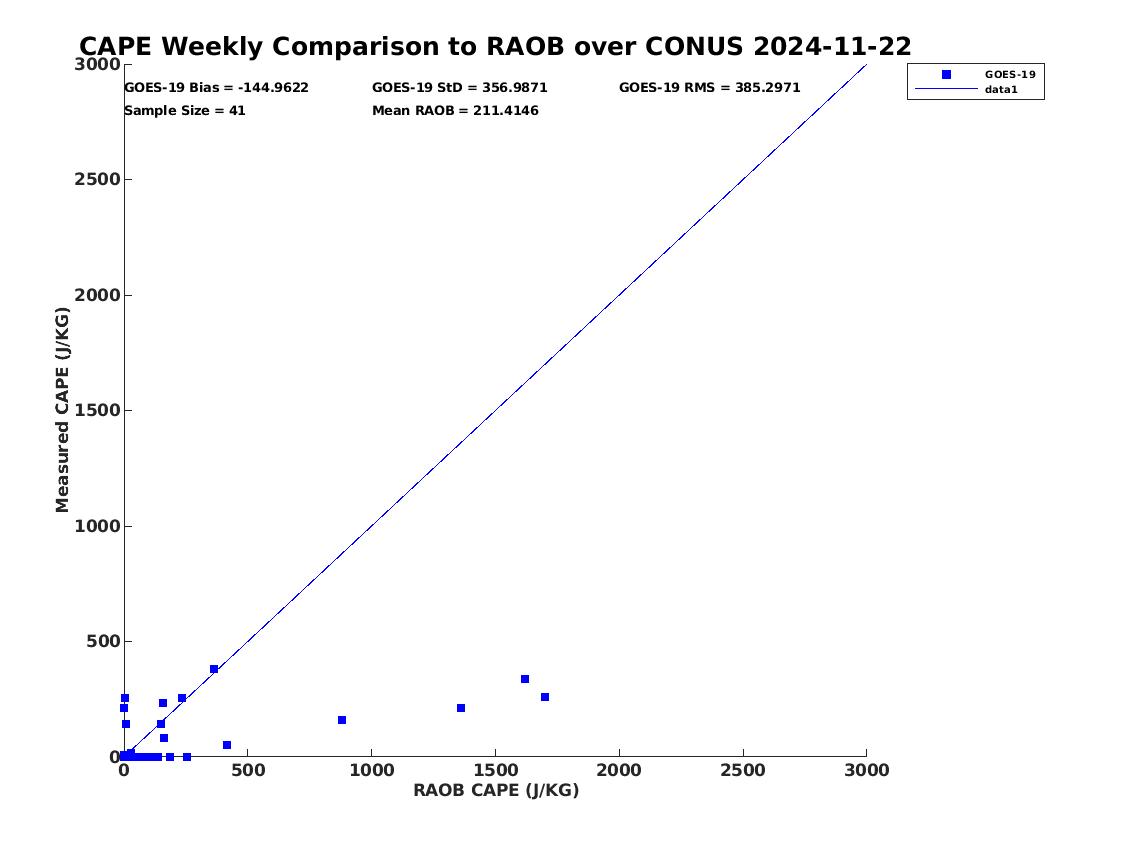 CAPE Weekly Comparison to RAOB over CONUS 2024-11-22

GOES-19 Bias = -144.9622
GOES-19 StD = 356.9871
GOES-19 RMS = 385.2971
Sample Size = 41
Mean RAOB = 211.4146

GOES-19
data1

Measured CAPE (J/KG)
3000
2500
2000
1500
1000
500
0

0
500
1000
1500
2000
2500
3000
RAOB CAPE (J/KG)